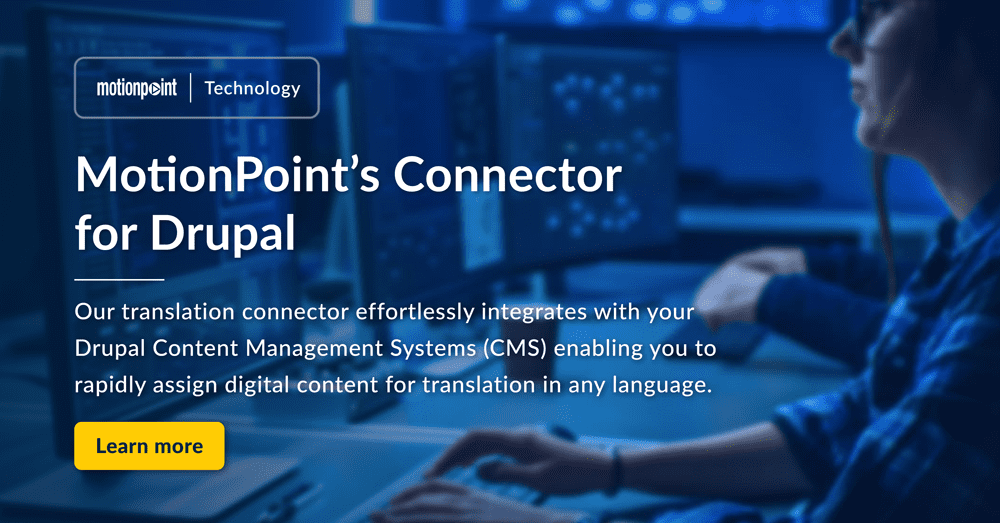 motionpoint | Technology

MotionPoint's Connector for Drupal

Our translation connector effortlessly integrates with your Drupal Content Management Systems (CMS) enabling you to rapidly assign digital content for translation in any language.

Learn more